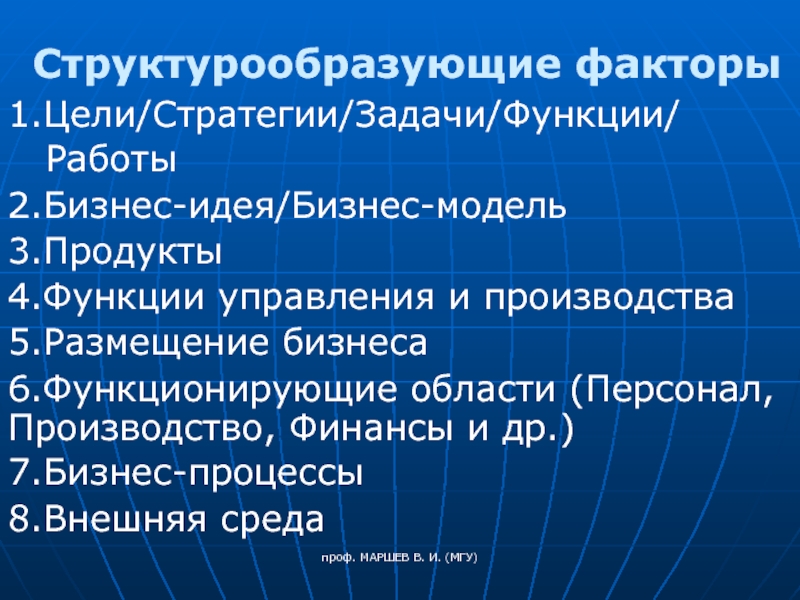 Структурообразующие факторы

1.Цели/Стратегии/Задачи/Функции/ Работы
2.Бизнес-идея/Бизнес-модель
3.Продукты
4.Функции управления и производства
5.Размещение бизнеса
6.Функционирующие области (Персонал, Производство, Финансы и др.)
7.Бизнес-процессы
8.Внешняя среда

проф. МАРШЕВ В. И. (МГУ)